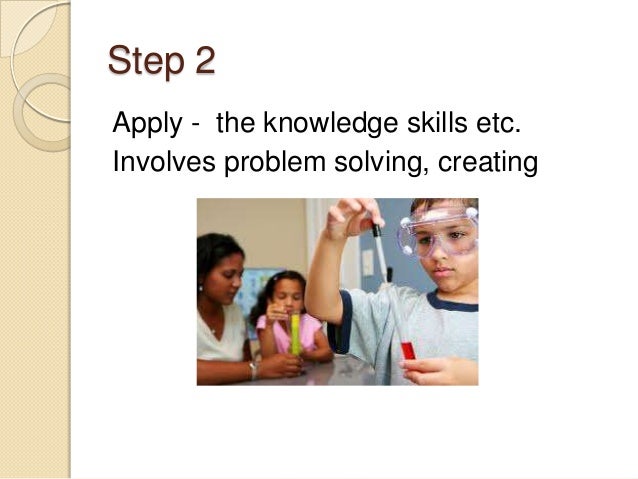 Step 2

Apply - the knowledge skills etc.
Involves problem solving, creating